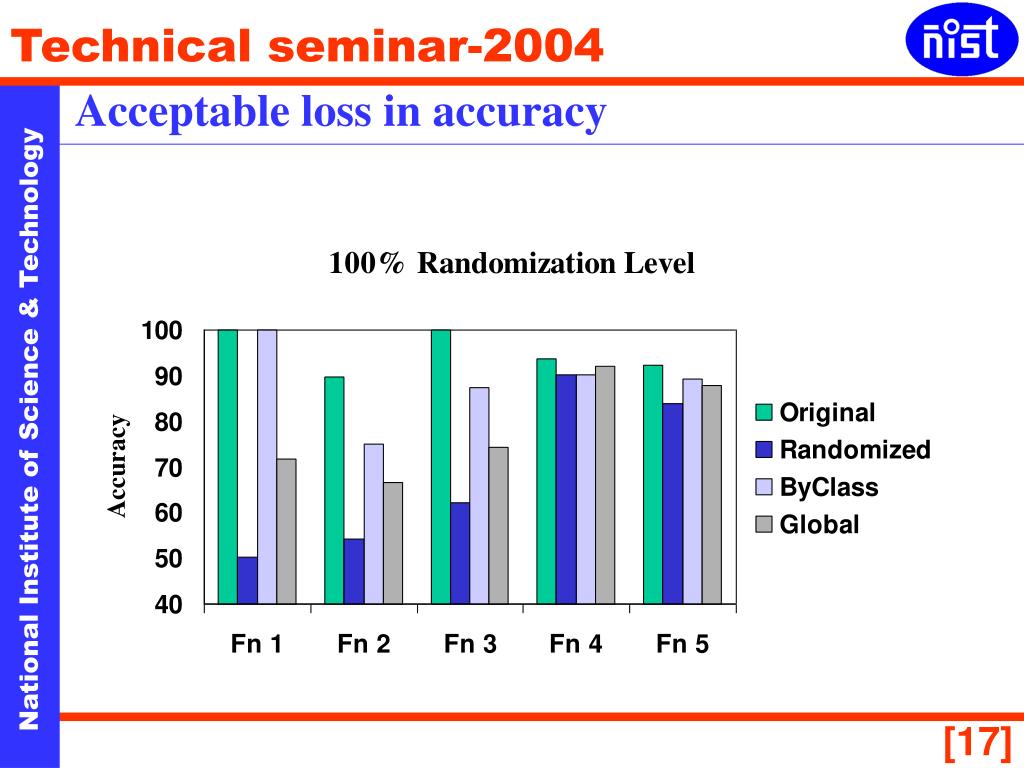 Technical seminar-2004

nist

National Institute of Science & Technology

Acceptable loss in accuracy

100% Randomization Level

Accuracy

100
90
80
70
60
50
40

Fn 1
Fn 2
Fn 3
Fn 4
Fn 5

Original
Randomized
ByClass
Global

[17]